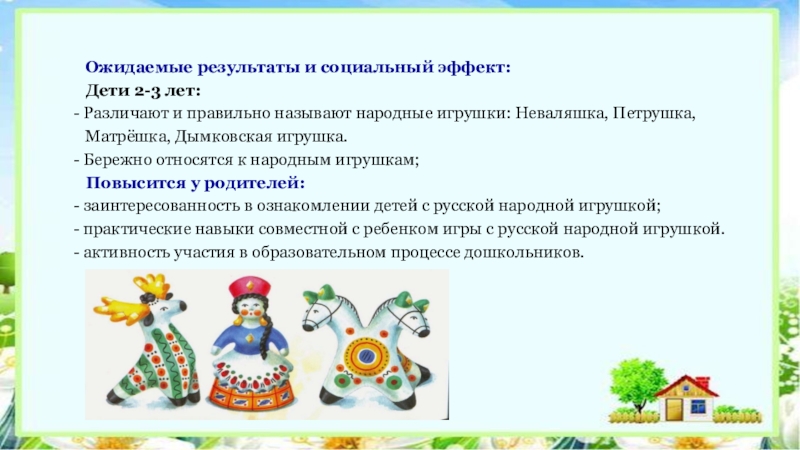 Ожидаемые результаты и социальный эффект:

Дети 2-3 лет:

- Различают и правильно называют народные игрушки: Неваляшка, Петрушка, Матрёшка, Дымковская игрушка.

- Бережно относятся к народным игрушкам;

Повысится у родителей:

- заинтересованность в ознакомлении детей с русской народной игрушкой;

- практические навыки совместной с ребенком игры с русской народной игрушкой.

- активность участия в образовательном процессе дошкольников.